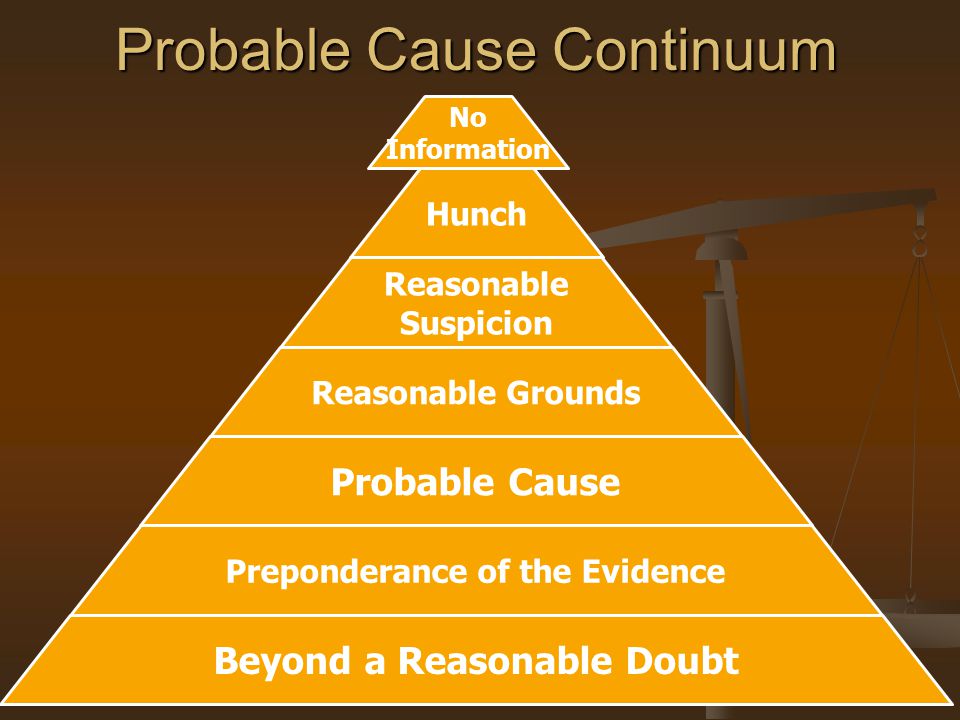 Probable Cause Continuum

No Information

Hunch

Reasonable Suspicion

Reasonable Grounds

Probable Cause

Preponderance of the Evidence

Beyond a Reasonable Doubt